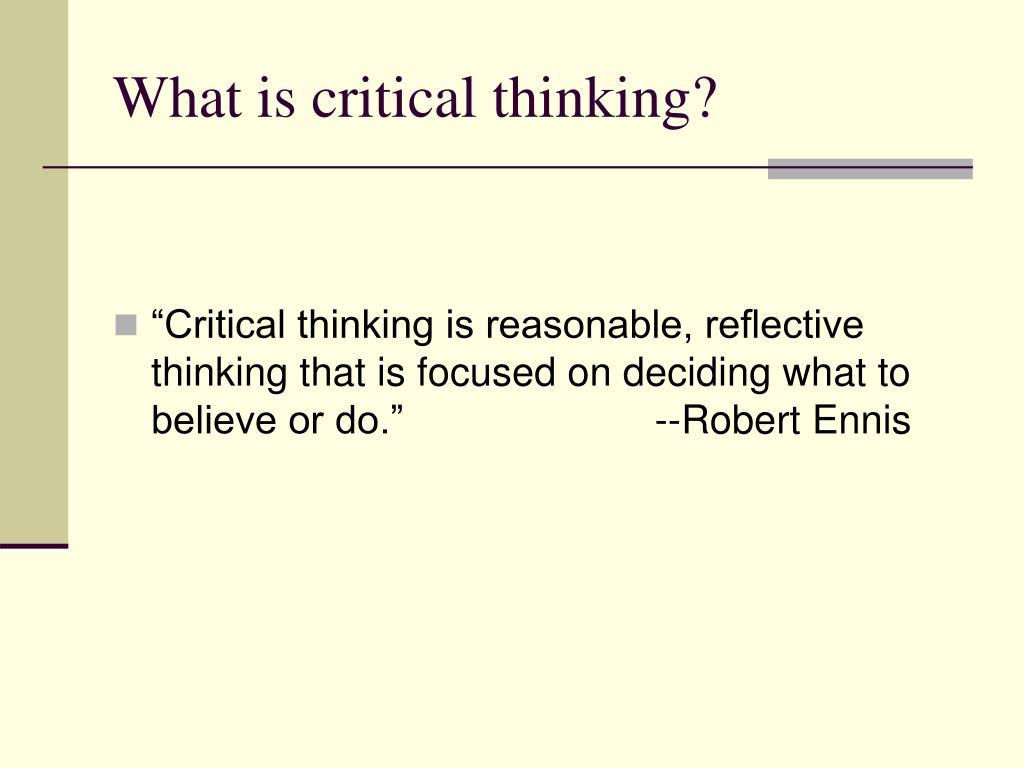 What is critical thinking?

“Critical thinking is reasonable, reflective thinking that is focused on deciding what to believe or do.” --Robert Ennis